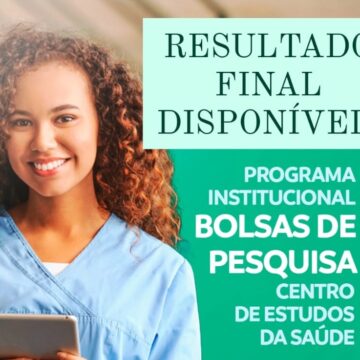 RESULTADO
FINAL
DISPONÍVEL

PROGRAMA INSTITUCIONAL
BOLSAS DE PESQUISA
CENTRO DE ESTUDOS DA SAÚDE